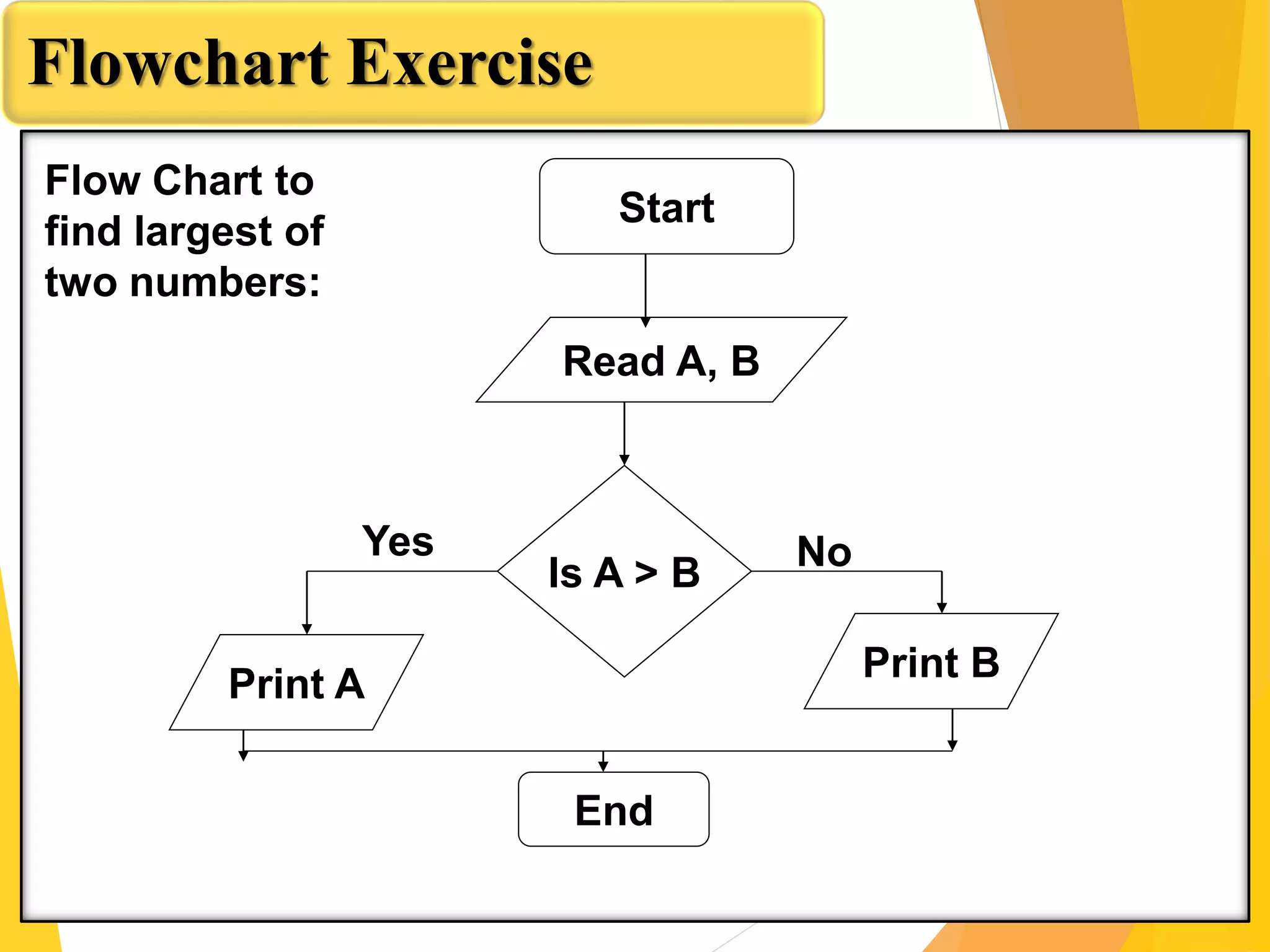 Flowchart Exercise

Flow Chart to find largest of two numbers:

Start

Read A, B

Is A > B

Yes

No

Print A

Print B

End